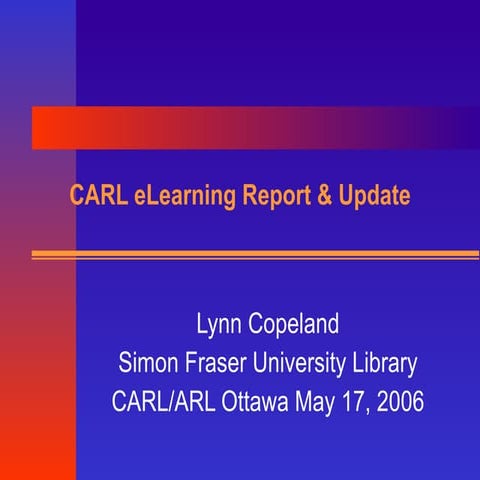 CARL eLearning Report & Update

Lynn Copeland
Simon Fraser University Library
CARL/ARL Ottawa May 17, 2006